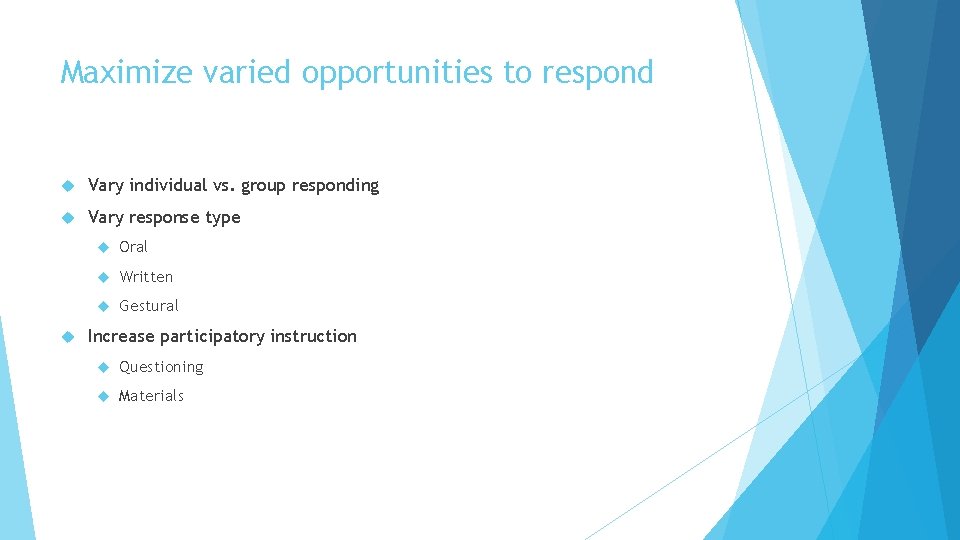 Maximize varied opportunities to respond

Vary individual vs. group responding

Vary response type

Oral

Written

Gestural

Increase participatory instruction

Questioning

Materials